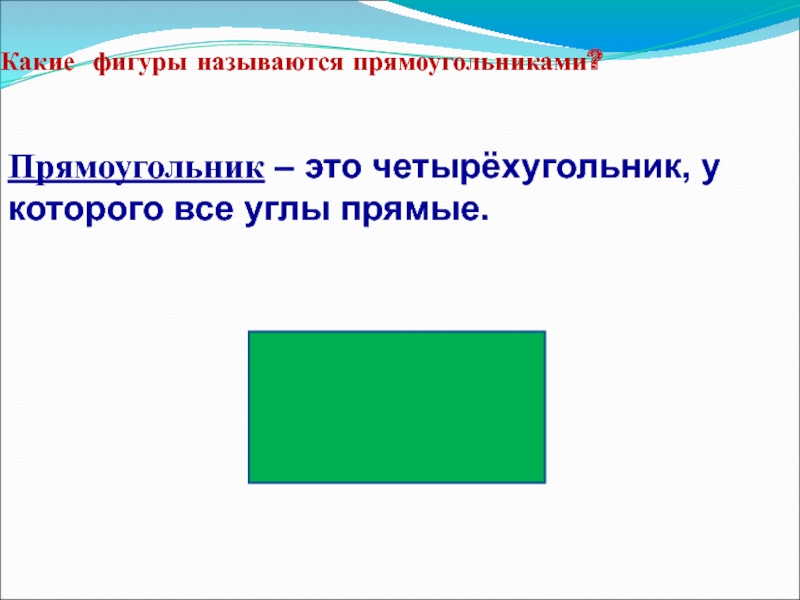 Какие фигуры называются прямоугольниками?

Прямоугольник – это четырёхугольник, у которого все углы прямые.